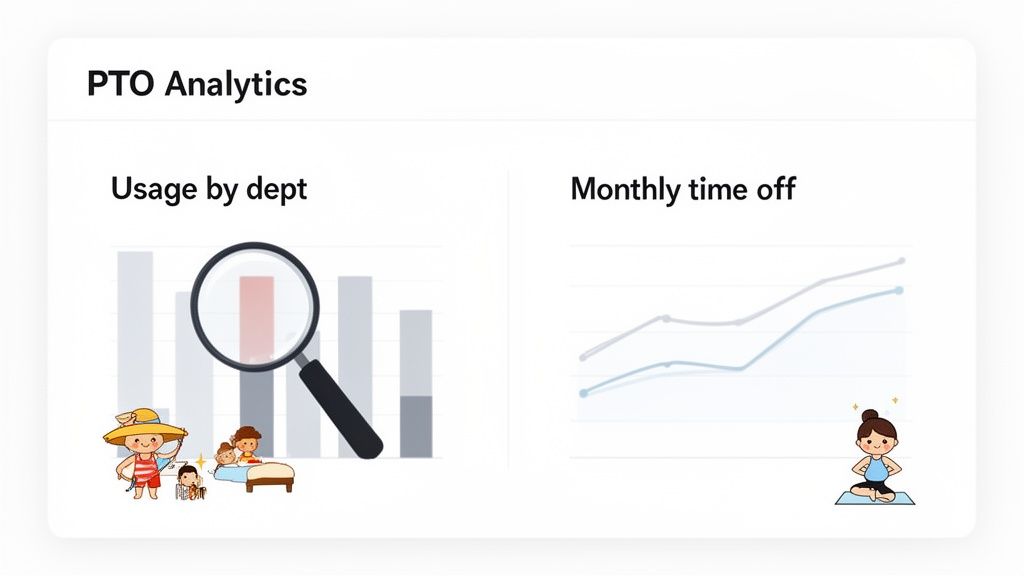 PTO Analytics

Usage by dept

Monthly time off